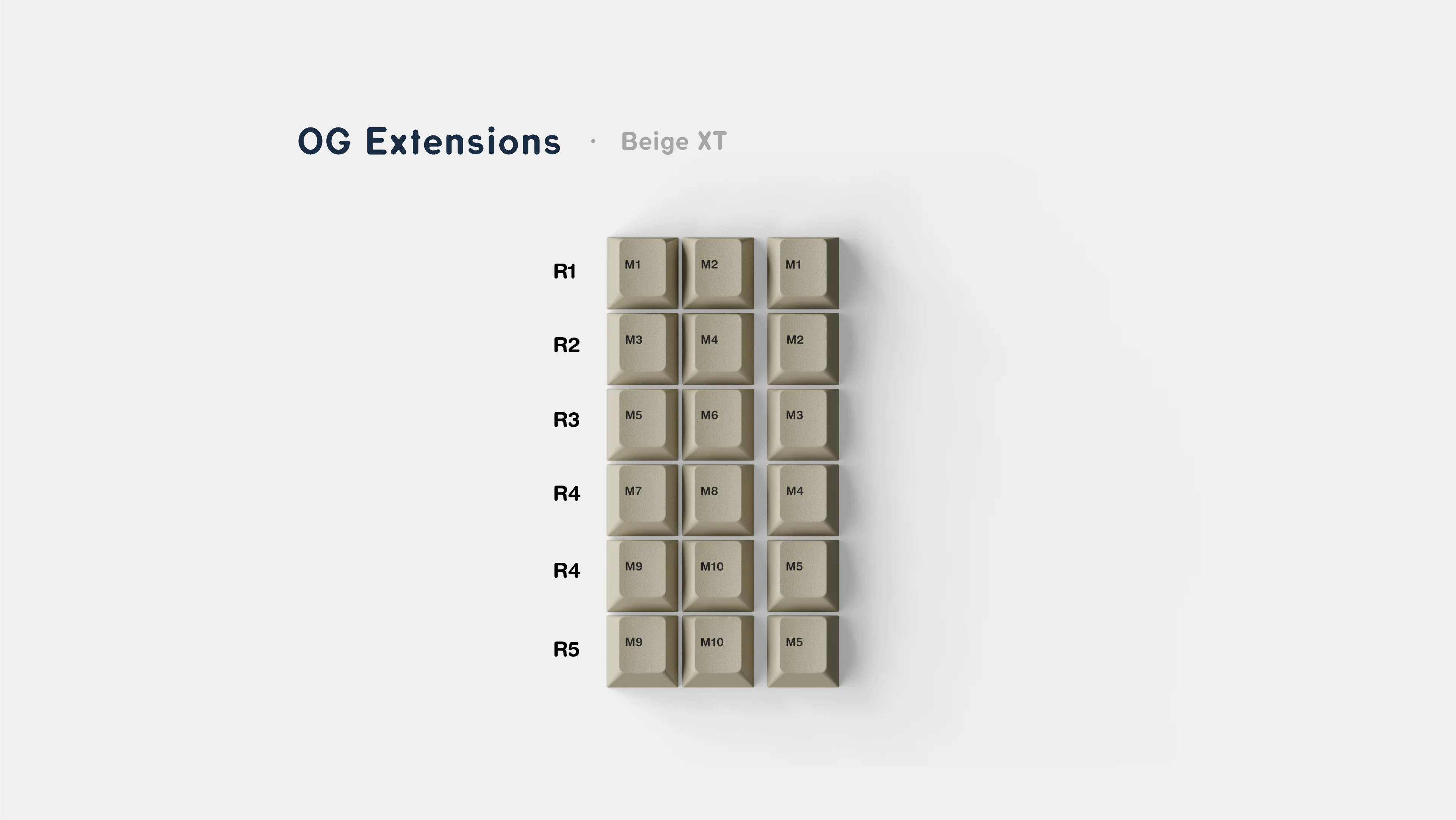 OG Extensions · Beige XT

R1 M1 M2 M1
R2 M3 M4 M2
R3 M5 M6 M3
R4 M7 M8 M4
R4 M9 M10 M5
R5 M9 M10 M5